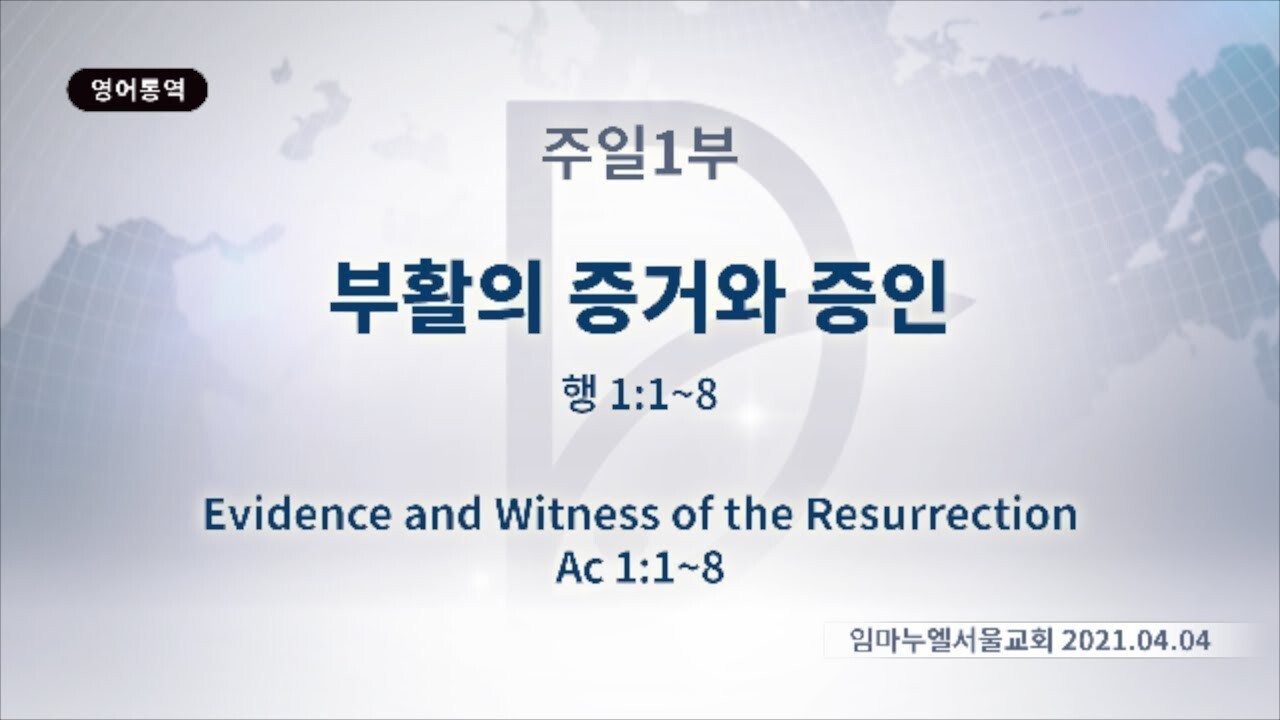 영어통역

주일1부

부활의 증거와 증인

행 1:1~8

Evidence and Witness of the Resurrection
Ac 1:1~8

임마누엘서울교회 2021.04.04